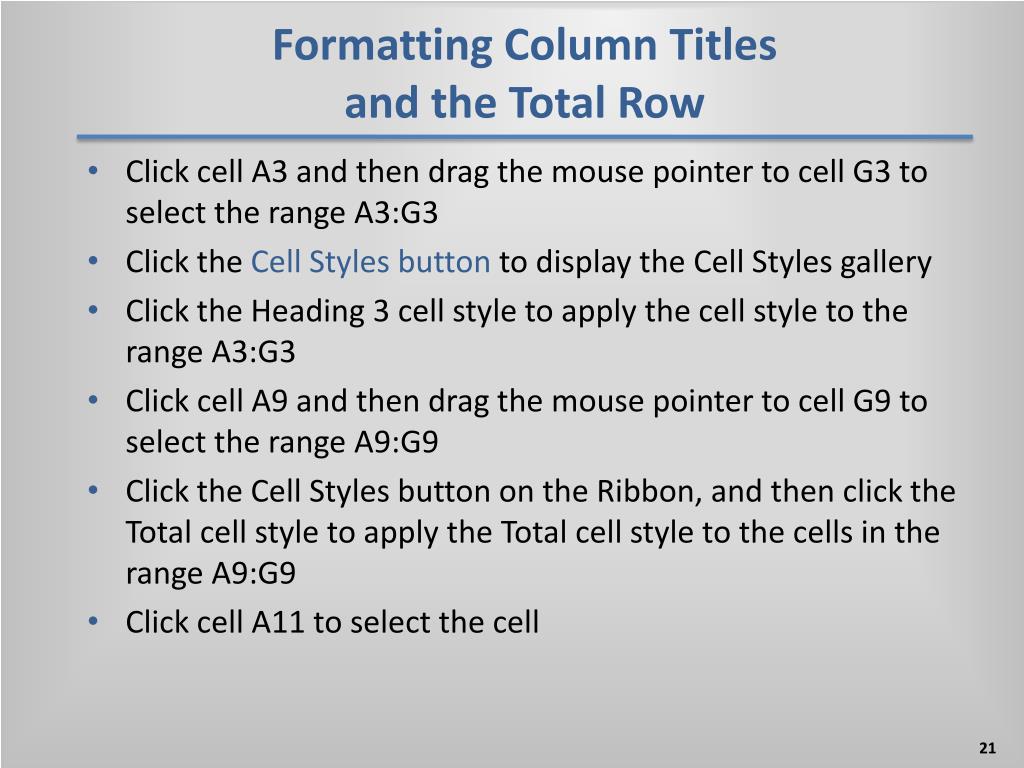 Formatting Column Titles and the Total Row

• Click cell A3 and then drag the mouse pointer to cell G3 to select the range A3:G3
• Click the Cell Styles button to display the Cell Styles gallery
• Click the Heading 3 cell style to apply the cell style to the range A3:G3
• Click cell A9 and then drag the mouse pointer to cell G9 to select the range A9:G9
• Click the Cell Styles button on the Ribbon, and then click the Total cell style to apply the Total cell style to the cells in the range A9:G9
• Click cell A11 to select the cell

21